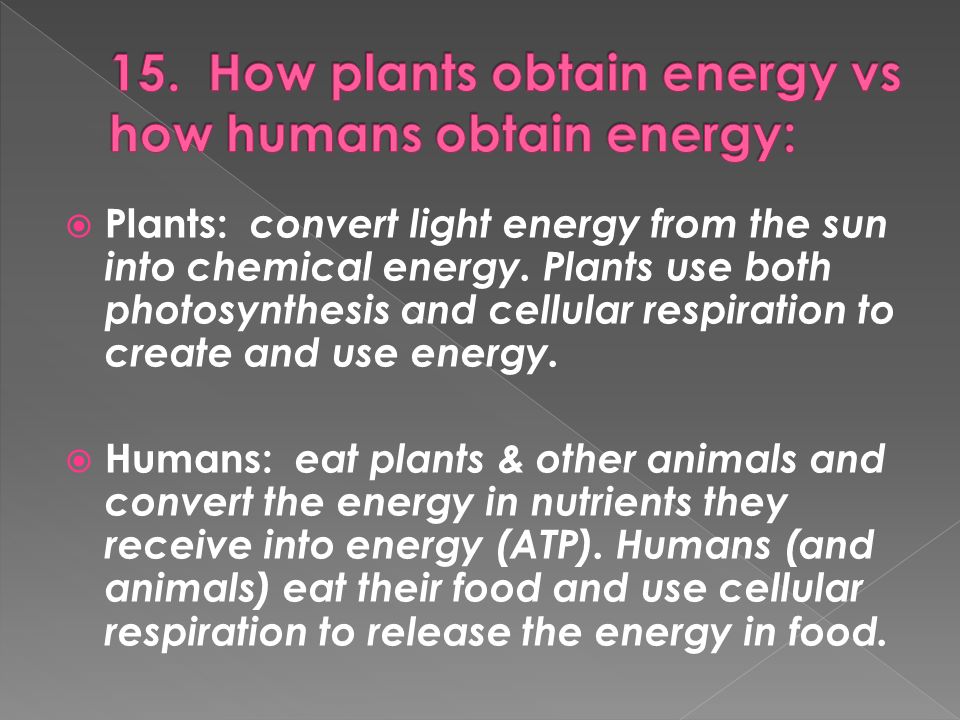 15. How plants obtain energy vs how humans obtain energy:

Plants: convert light energy from the sun into chemical energy. Plants use both photosynthesis and cellular respiration to create and use energy.

Humans: eat plants & other animals and convert the energy in nutrients they receive into energy (ATP). Humans (and animals) eat their food and use cellular respiration to release the energy in food.